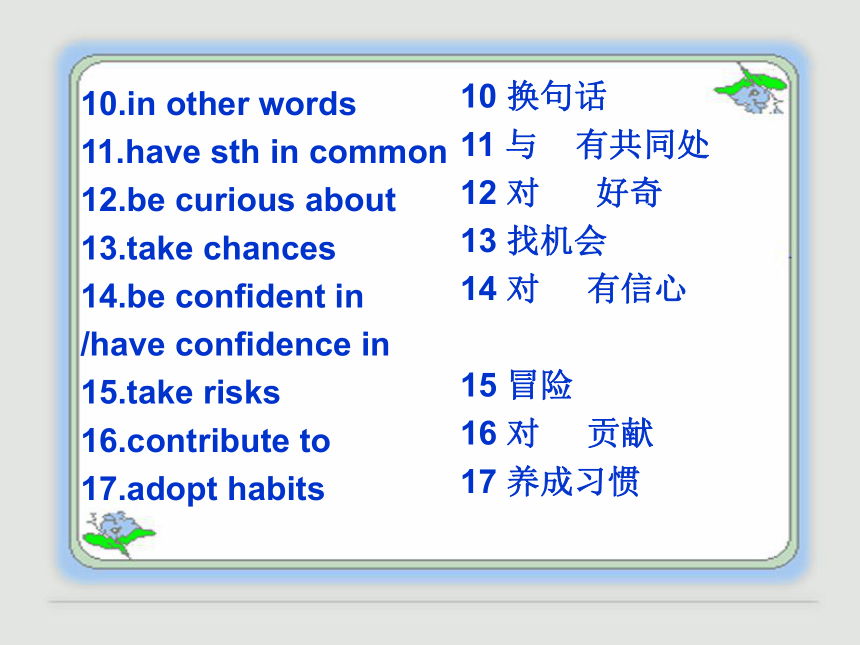 10.in other words
11.have sth in common
12.be curious about
13.take chances
14.be confident in
/have confidence in
15.take risks
16.contribute to
17.adopt habits

10 换句话
11 与　有共同处
12 对　好奇
13 找机会
14 对　有信心

15 冒险
16 对　贡献
17 养成习惯